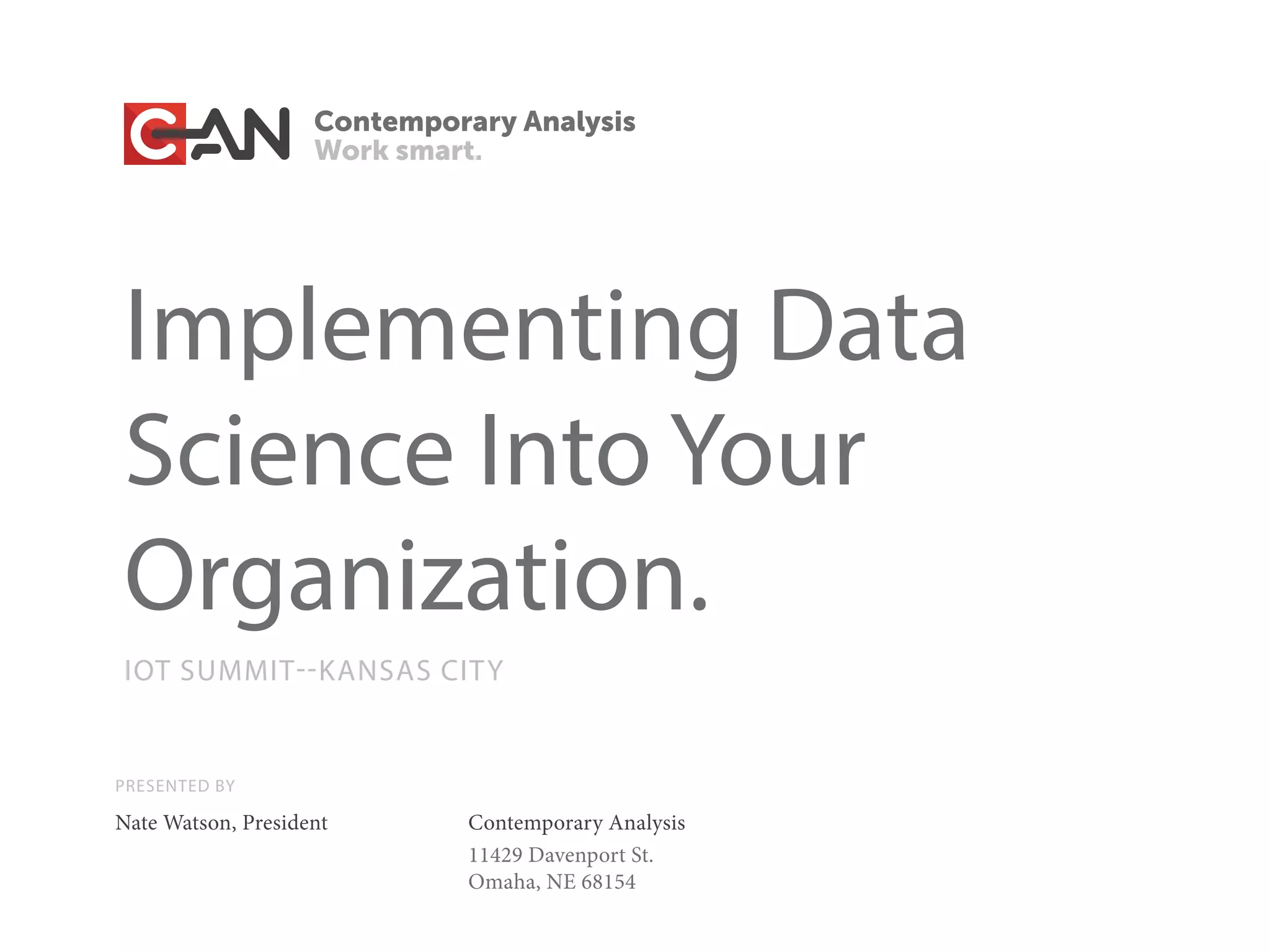 CAN Contemporary Analysis
Work smart.

Implementing Data Science Into Your Organization.

IOT SUMMIT--KANSAS CITY

PRESENTED BY

Nate Watson, President

Contemporary Analysis
11429 Davenport St.
Omaha, NE 68154